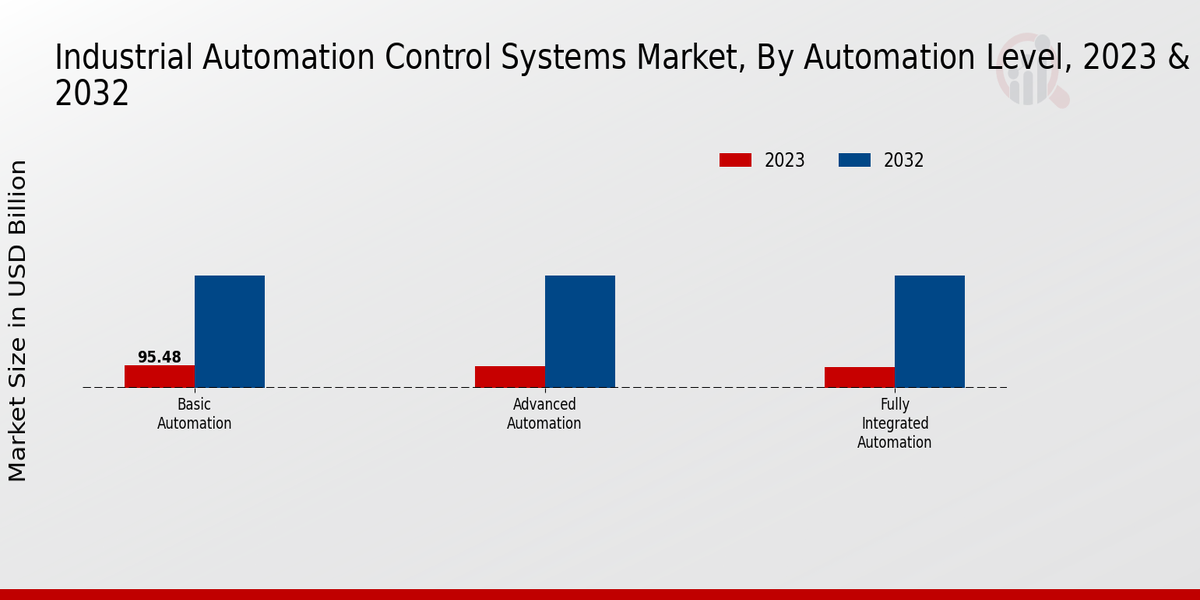 Industrial Automation Control Systems Market, By Automation Level, 2023 & 2032

2023 2032

Market Size in USD Billion

95.48

Basic Automation

Advanced Automation

Fully Integrated Automation